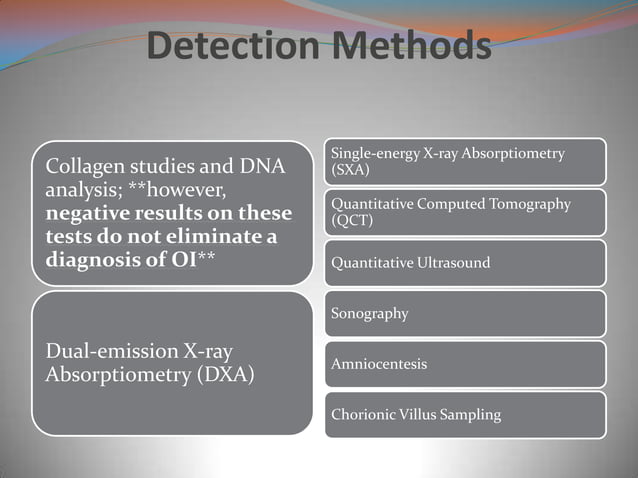 Detection Methods

Collagen studies and DNA analysis; **however, negative results on these tests do not eliminate a diagnosis of OI**

Dual-emission X-ray Absorptiometry (DXA)

Single-energy X-ray Absorptiometry (SXA)

Quantitative Computed Tomography (QCT)

Quantitative Ultrasound

Sonography

Amniocentesis

Chorionic Villus Sampling